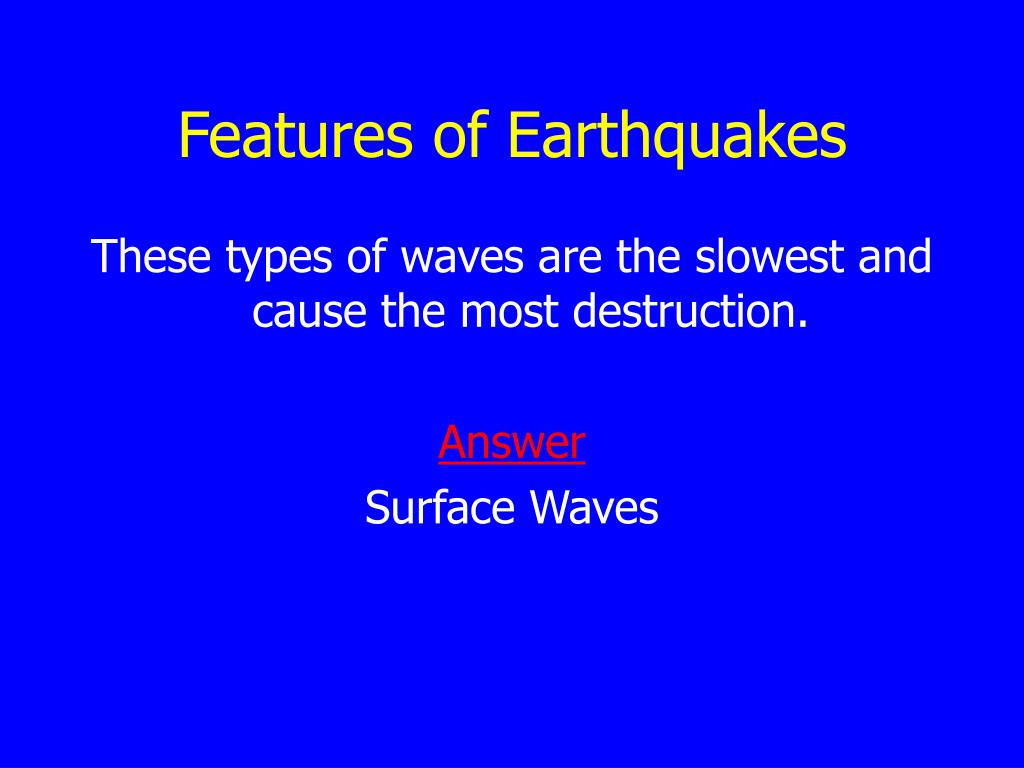 Features of Earthquakes

These types of waves are the slowest and cause the most destruction.

Answer

Surface Waves